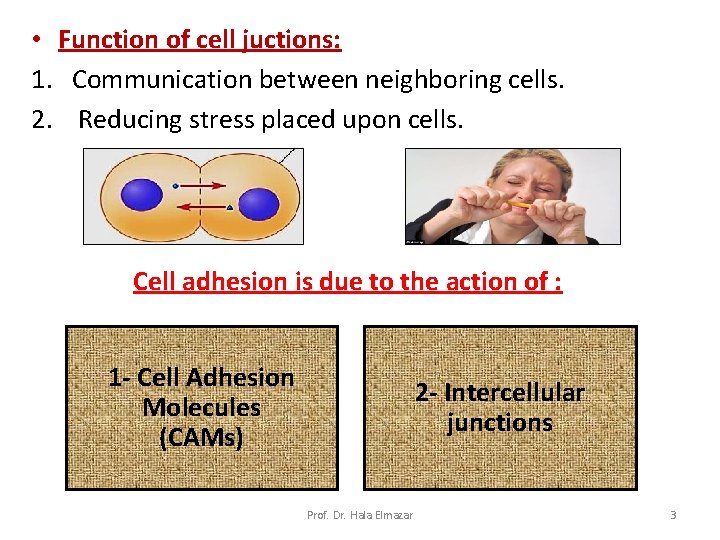 • Function of cell juctions:

1. Communication between neighboring cells.

2. Reducing stress placed upon cells.

Cell adhesion is due to the action of :

1- Cell Adhesion Molecules (CAMs)

2- Intercellular junctions

Prof. Dr. Hala Elmazar

3